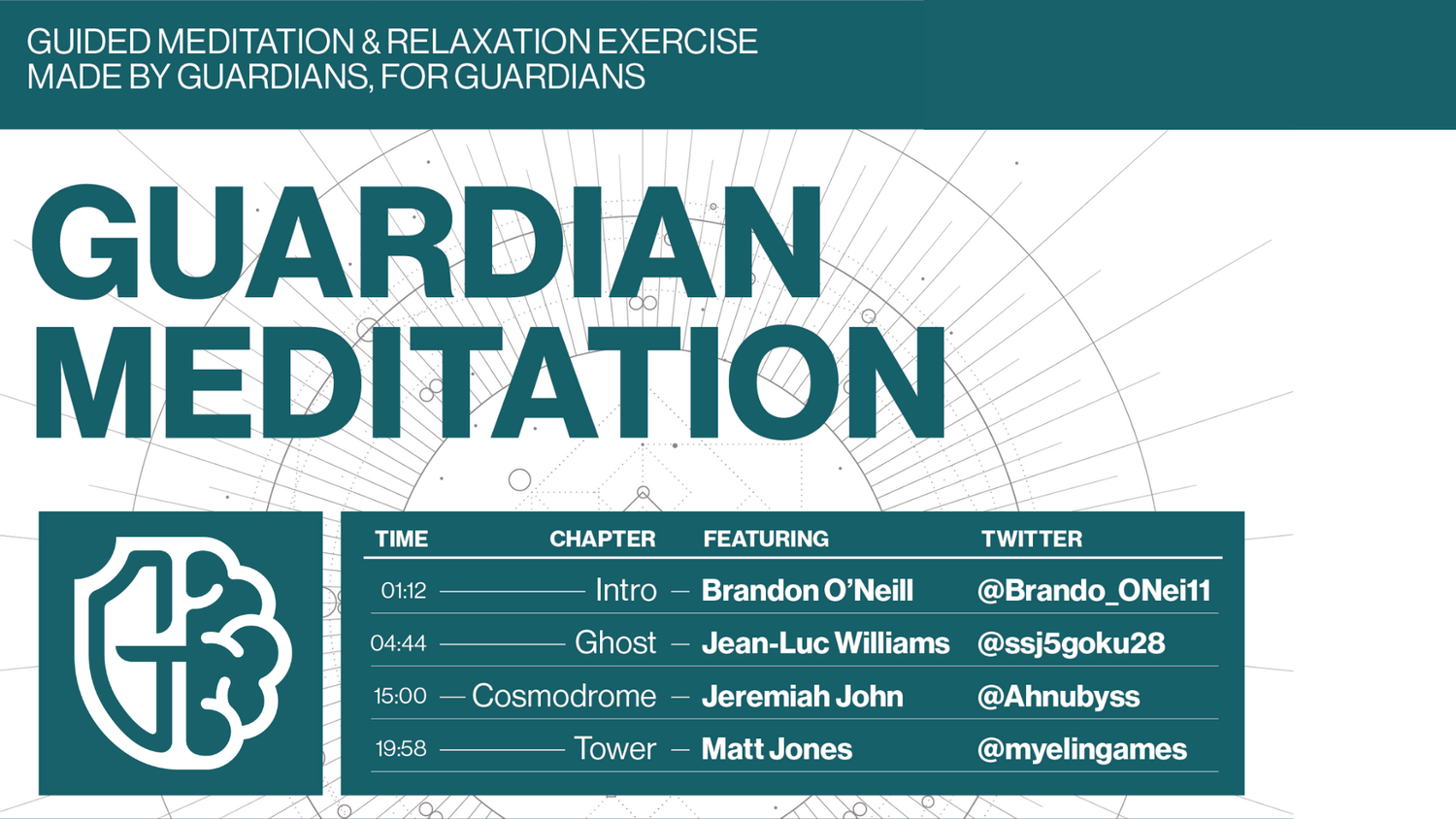 GUIDED MEDITATION & RELAXATION EXERCISE
MADE BY GUARDIANS, FOR GUARDIANS

GUARDIAN MEDITATION

| TIME | CHAPTER | FEATURING | TWITTER |
|---|---|---|---|
| 01:12 | Intro | Brandon O'Neill | @Brando_ONei11 |
| 04:44 | Ghost | Jean-Luc Williams | @ssj5goku28 |
| 15:00 | Cosmodrome | Jeremiah John | @Ahnubyss |
| 19:58 | Tower | Matt Jones | @myelingames |